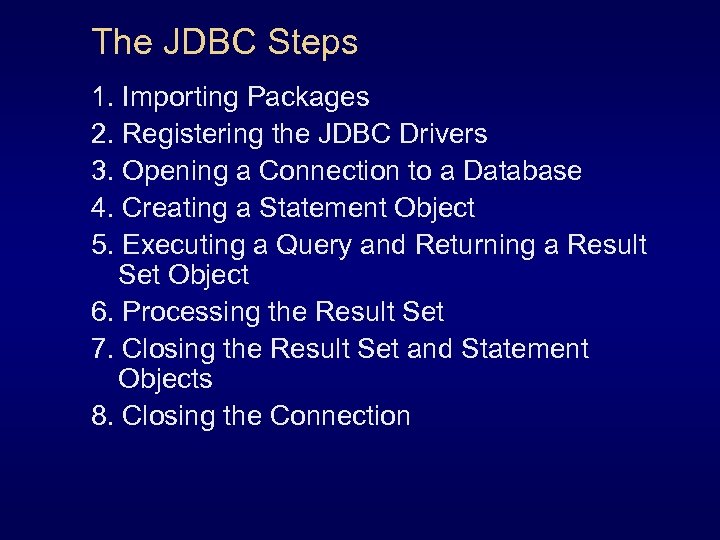 The JDBC Steps

1. Importing Packages
2. Registering the JDBC Drivers
3. Opening a Connection to a Database
4. Creating a Statement Object
5. Executing a Query and Returning a Result Set Object
6. Processing the Result Set
7. Closing the Result Set and Statement Objects
8. Closing the Connection